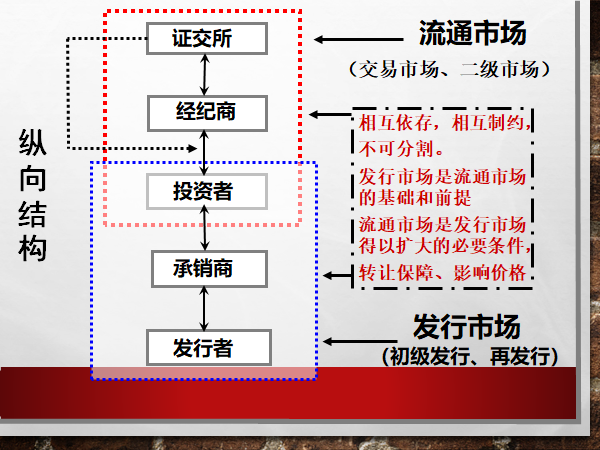 纵向结构

证交所

经纪商

投资者

承销商

发行者

流通市场

（交易市场、二级市场）

相互依存，相互制约，不可分割。

发行市场是流通市场的基础和前提

流通市场是发行市场得以扩大的必要条件，转让保障、影响价格

发行市场

(初级发行、再发行)